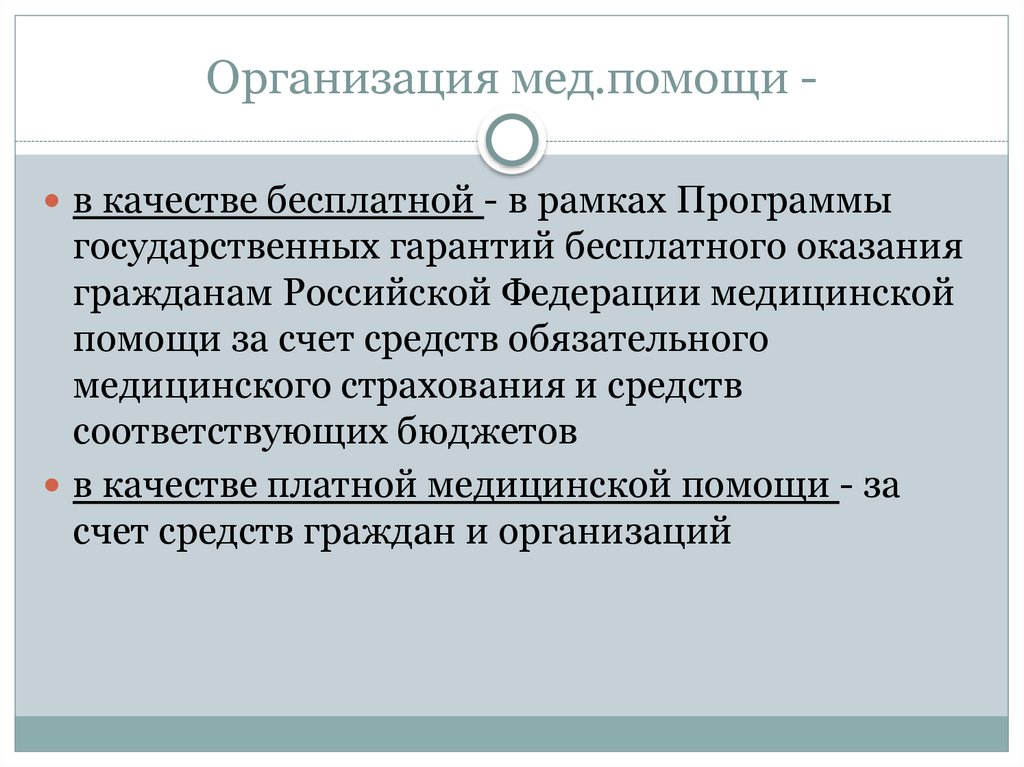 Организация мед.помощи -

в качестве бесплатной - в рамках Программы государственных гарантий бесплатного оказания гражданам Российской Федерации медицинской помощи за счет средств обязательного медицинского страхования и средств соответствующих бюджетов

в качестве платной медицинской помощи - за счет средств граждан и организаций